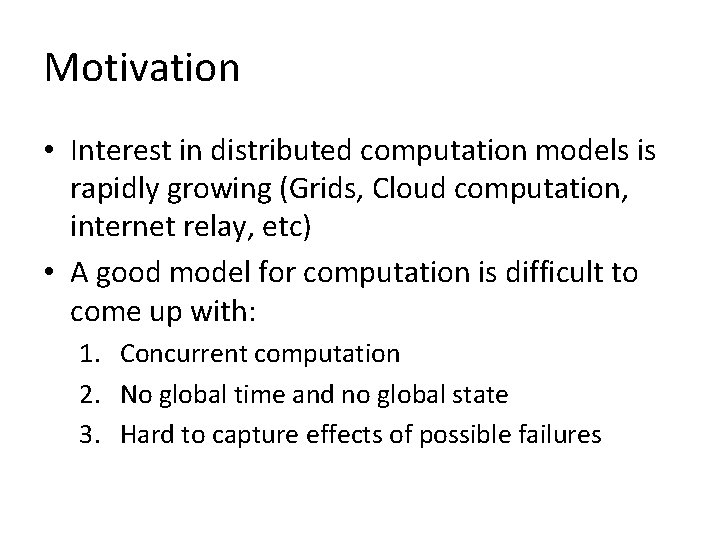 Motivation

• Interest in distributed computation models is rapidly growing (Grids, Cloud computation, internet relay, etc)

• A good model for computation is difficult to come up with:

1. Concurrent computation
2. No global time and no global state
3. Hard to capture effects of possible failures